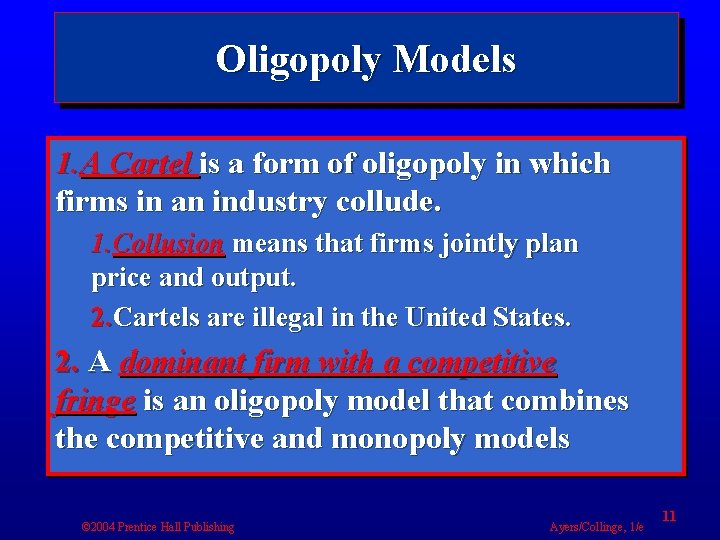 Oligopoly Models

1.A Cartel is a form of oligopoly in which firms in an industry collude.

1.Collusion means that firms jointly plan price and output.

2.Cartels are illegal in the United States.

2. A dominant firm with a competitive fringe is an oligopoly model that combines the competitive and monopoly models

©2004 Prentice Hall Publishing

Ayers/Collinge, 1/e

11